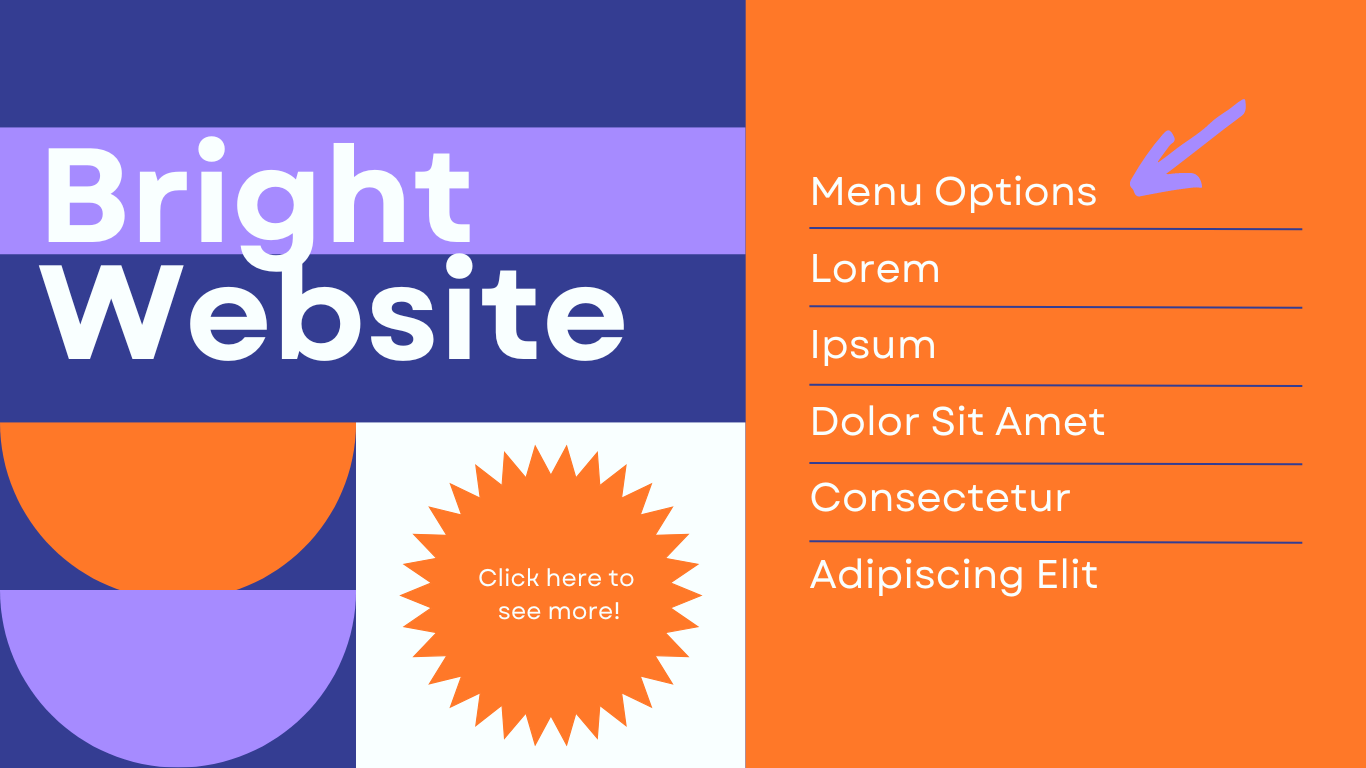 Bright Website

Click here to see more!

Menu Options

Lorem

Ipsum

Dolor Sit Amet

Consectetur

Adipiscing Elit